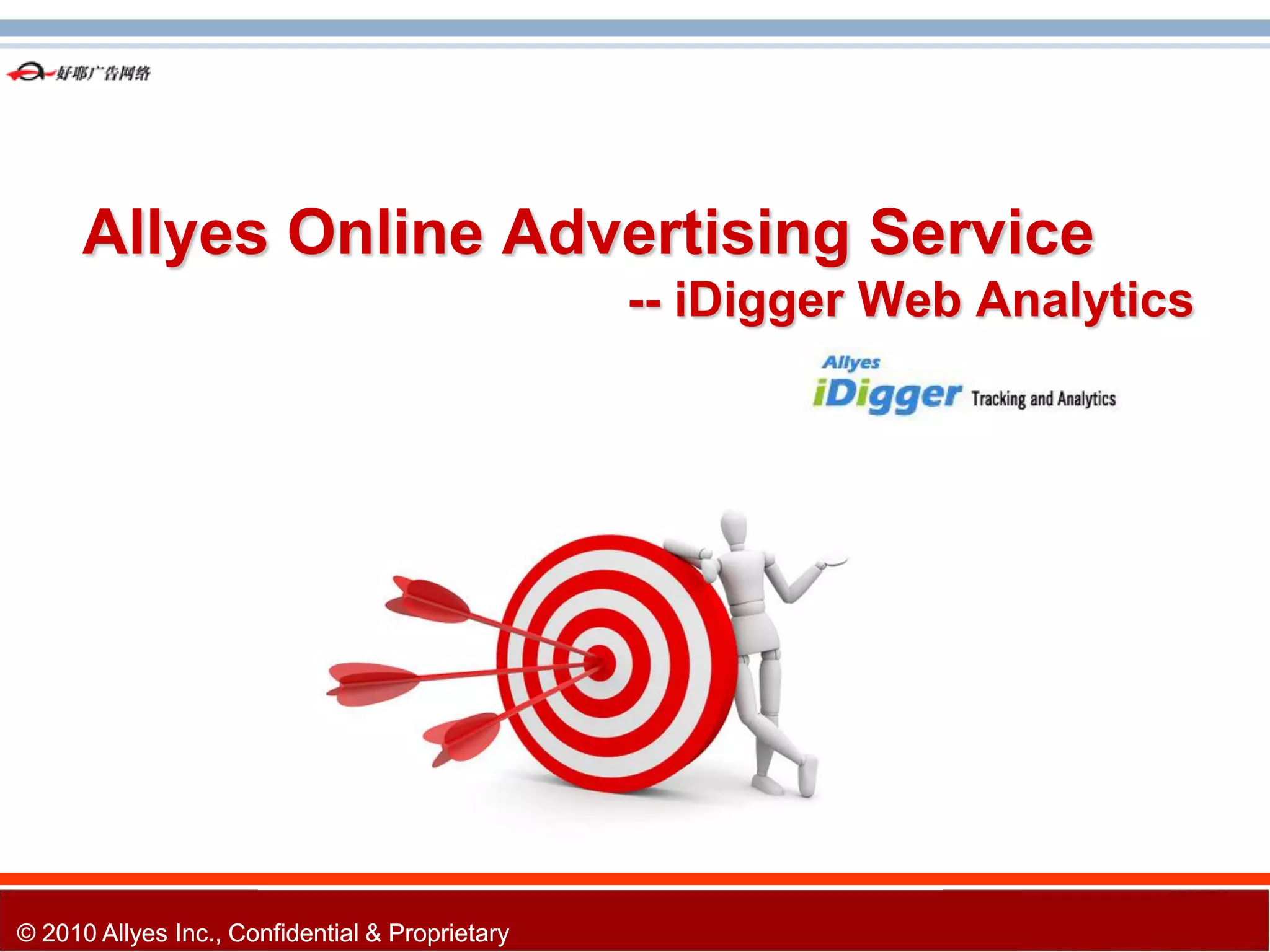 好耶广告网络

Allyes Online Advertising Service

-- iDigger Web Analytics

Allyes

iDigger Tracking and Analytics

© 2010 Allyes Inc., Confidential & Proprietary